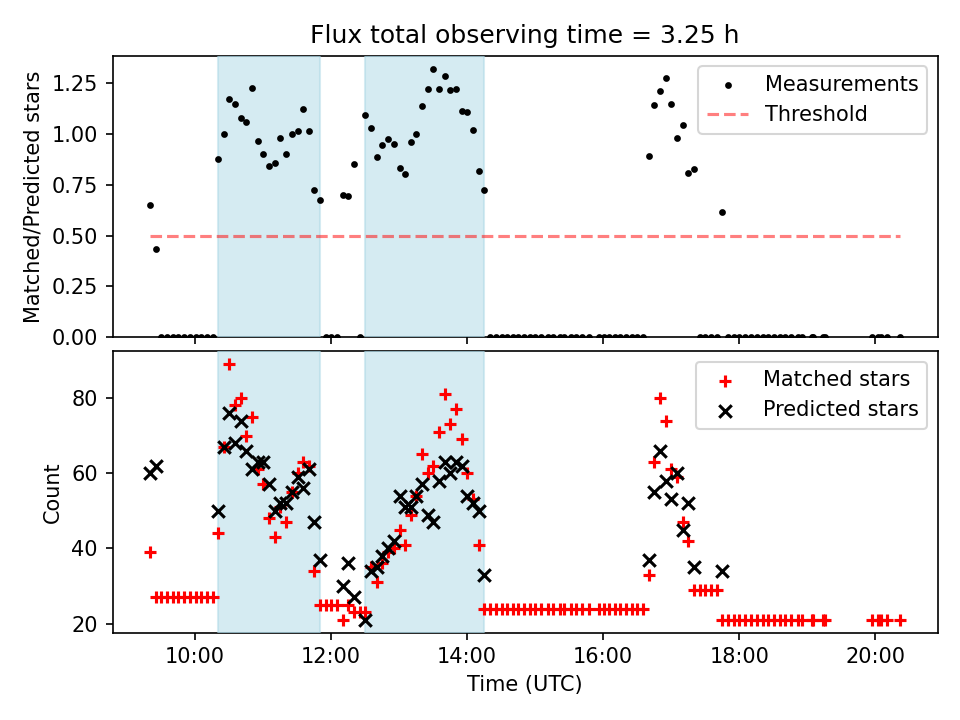 Flux total observing time = 3.25 h

Matched/Predicted stars

1.25
1.00
0.75
0.50
0.25
0.00

Measurements
Threshold

Count

80
60
40
20

Matched stars
Predicted stars

10:00
12:00
14:00
16:00
18:00
20:00

Time (UTC)